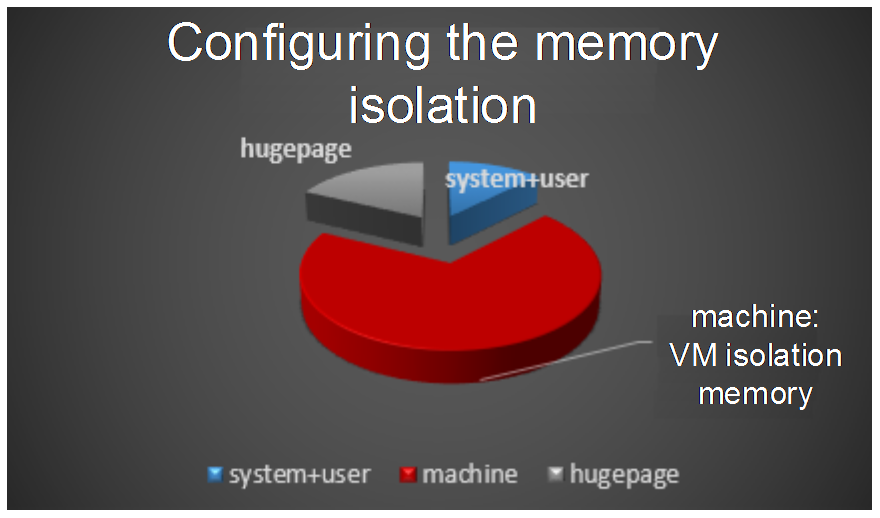 Configuring the memory isolation

hugepage

system+user

machine: VM isolation memory

system+user machine hugepage